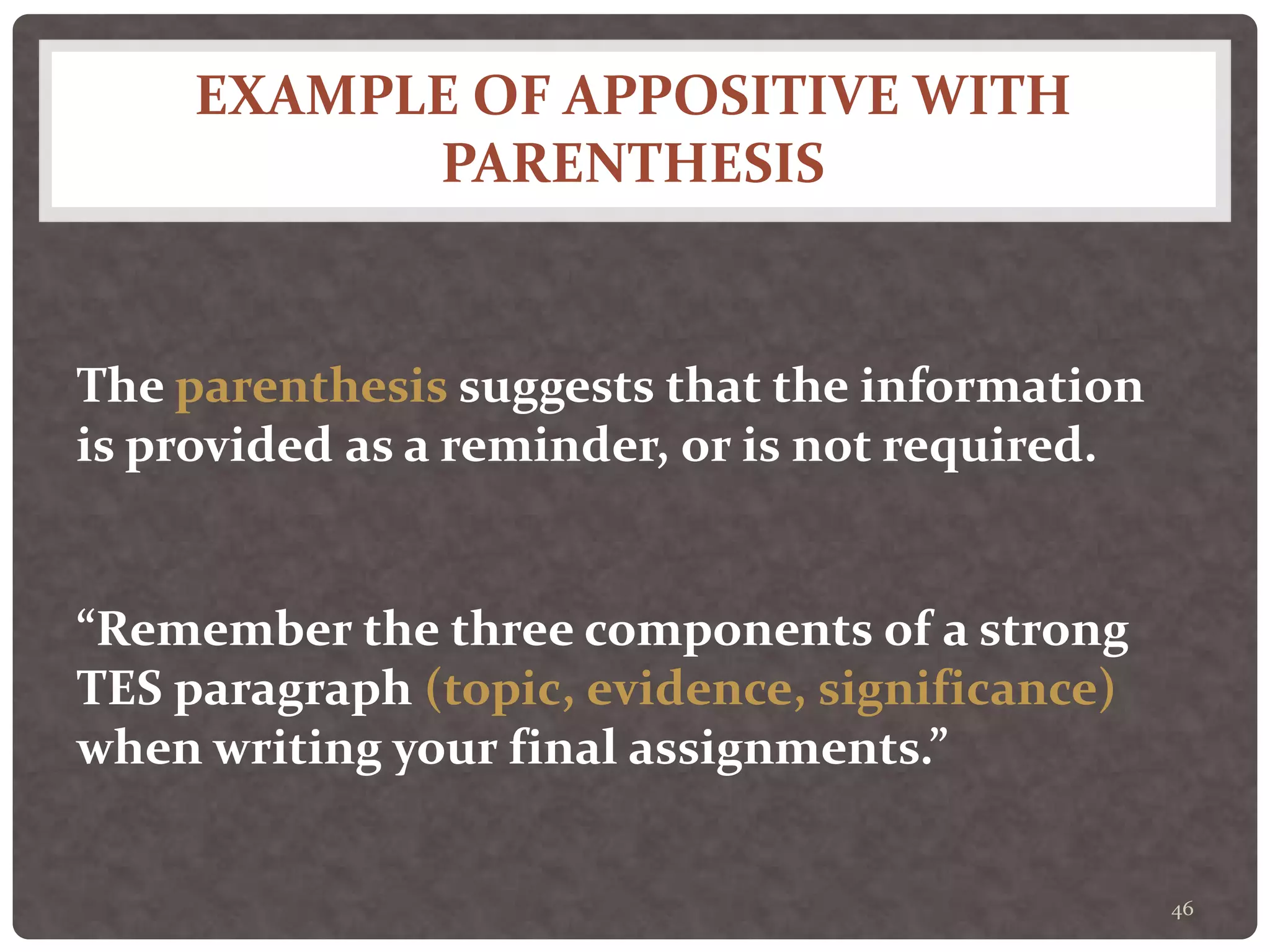 EXAMPLE OF APPOSITIVE WITH PARENTHESIS

The parenthesis suggests that the information is provided as a reminder, or is not required.

“Remember the three components of a strong TES paragraph (topic, evidence, significance) when writing your final assignments.”

46